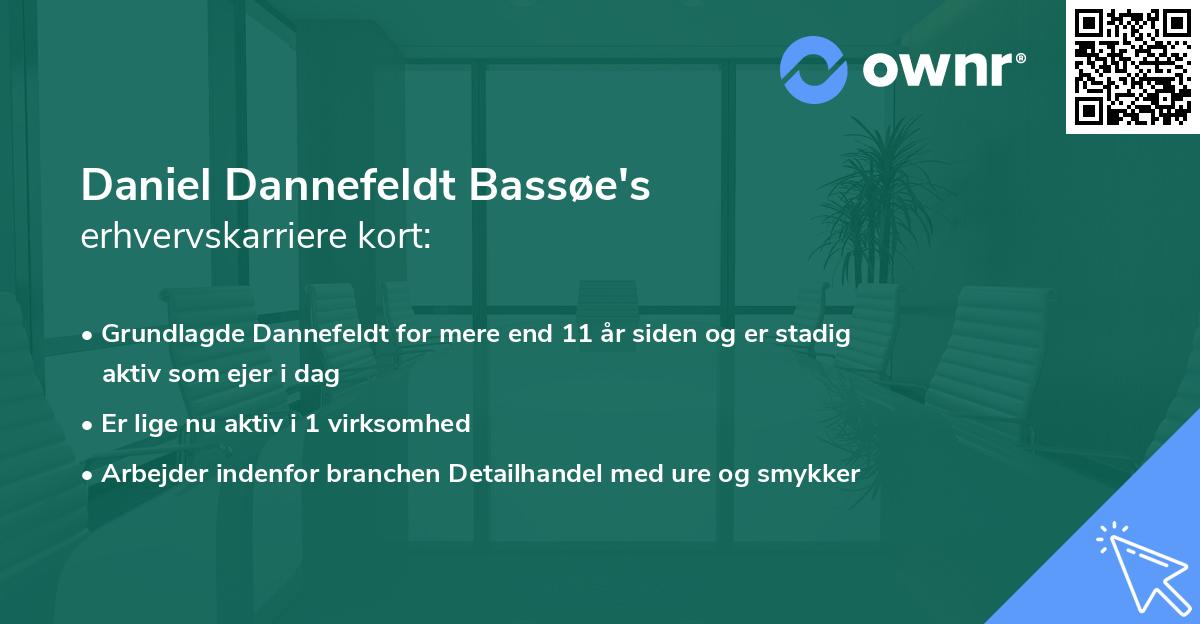 ownr®

Daniel Dannefeldt Bassøe's
erhvervskarriere kort:

• Grundlagde Dannefeldt for mere end 11 år siden og er stadig aktiv som ejer i dag
• Er lige nu aktiv i 1 virksomhed
• Arbejder indenfor branchen Detailhandel med ure og smykker